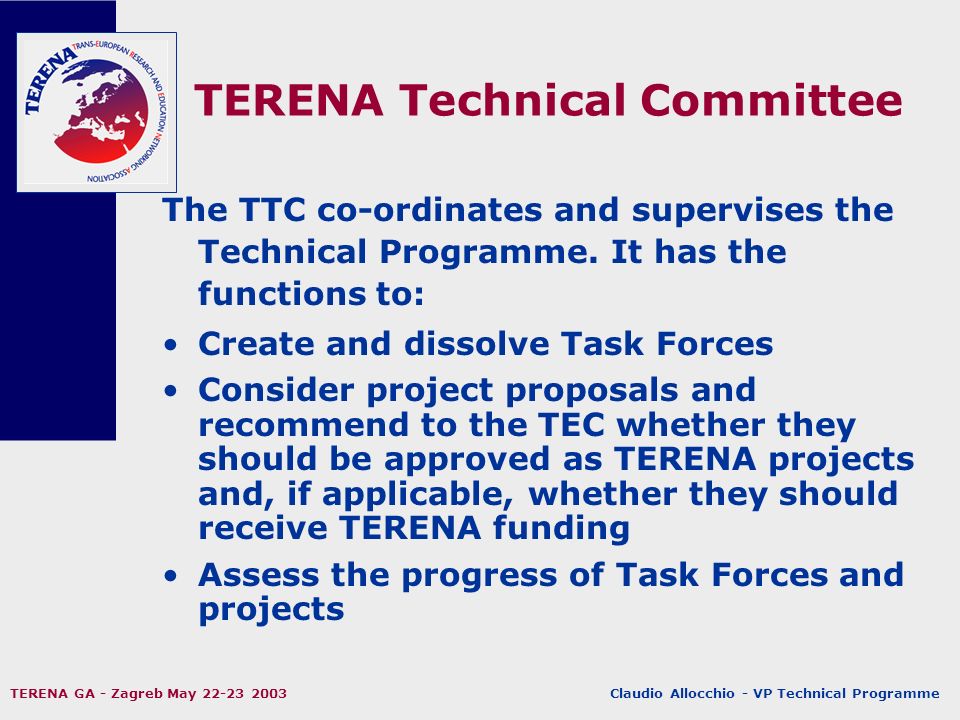 TERENA TRANS-EUROPEAN RESEARCH AND EDUCATION NETWORKING ASSOCIATION

TERENA Technical Committee

The TTC co-ordinates and supervises the Technical Programme. It has the functions to:

• Create and dissolve Task Forces

• Consider project proposals and recommend to the TEC whether they should be approved as TERENA projects and, if applicable, whether they should receive TERENA funding

• Assess the progress of Task Forces and projects

TERENA GA - Zagreb May 22-23 2003

Claudio Allocchio - VP Technical Programme